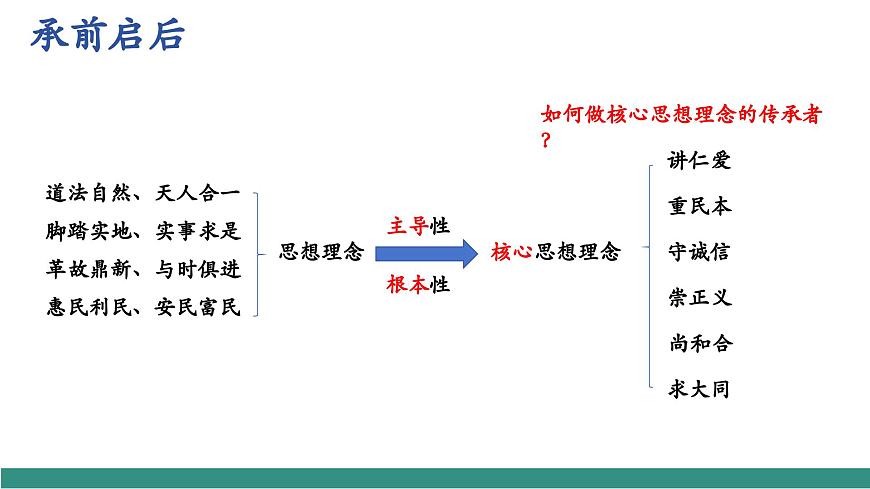 承前启后

如何做核心思想理念的传承者？

道法自然、天人合一
脚踏实地、实事求是
革故鼎新、与时俱进
惠民利民、安民富民

思想理念

主导性

根本性

核心思想理念

讲仁爱
重民本
守诚信
崇正义
尚和合
求大同